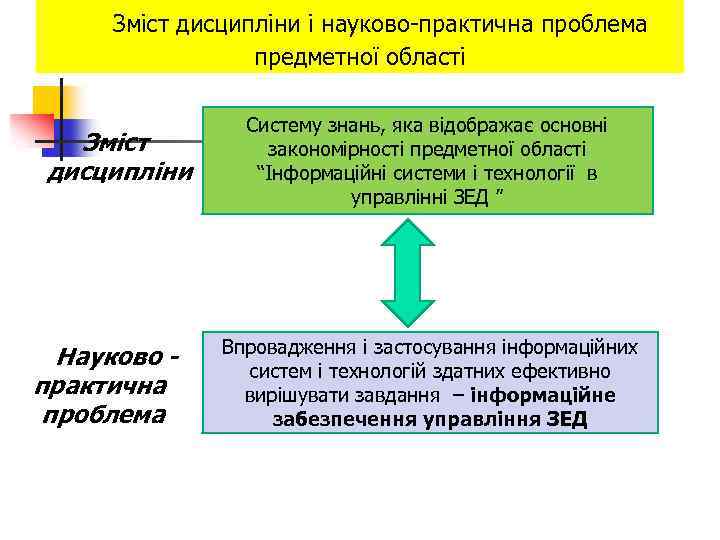 Зміст дисципліни і науково-практична проблема предметної області

Зміст дисципліни

Систему знань, яка відображає основні закономірності предметної області “Інформаційні системи і технології в управлінні ЗЕД ”

Науково - практична проблема

Впровадження і застосування інформаційних систем і технологій здатних ефективно вирішувати завдання – інформаційне забезпечення управління ЗЕД